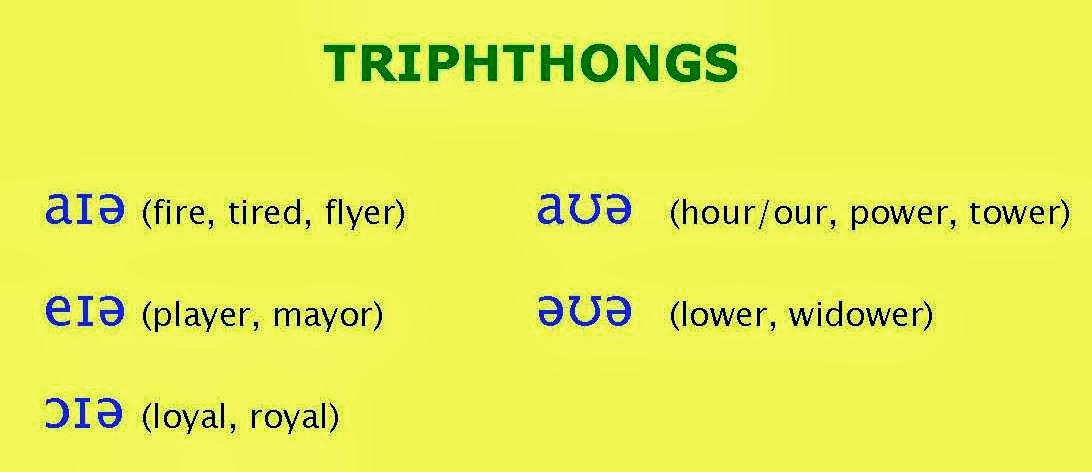 TRIPHTHONGS

aɪə (fire, tired, flyer)

eɪə (player, mayor)

ɔɪə (loyal, royal)

aʊə (hour/our, power, tower)

əʊə (lower, widower)